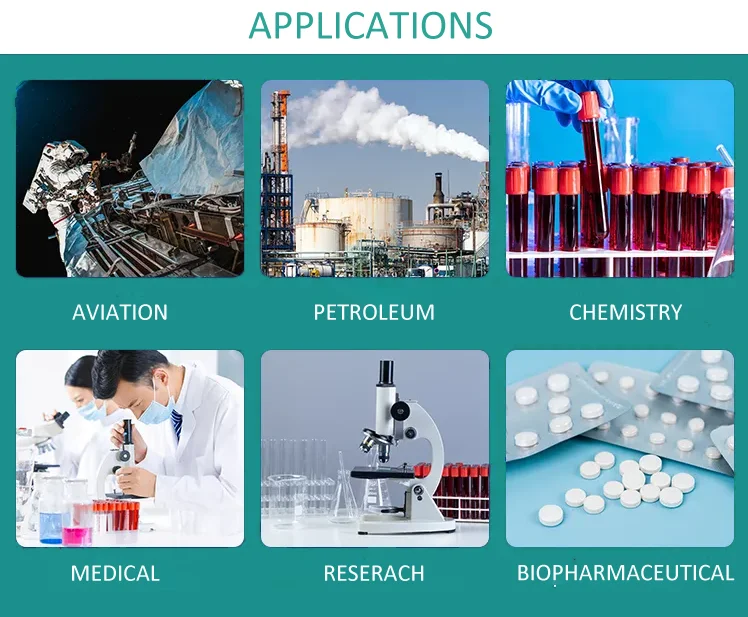 APPLICATIONS

AVIATION

PETROLEUM

CHEMISTRY

MEDICAL

RESERACH

BIOPHARMACEUTICAL